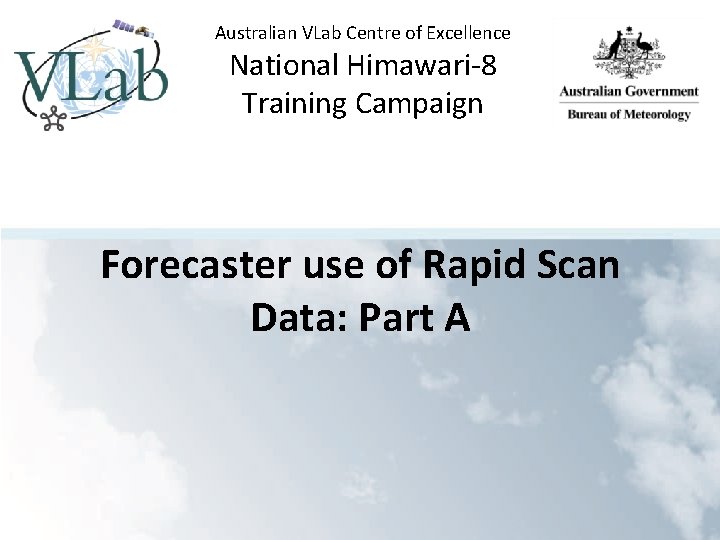 VLab

Australian VLab Centre of Excellence
National Himawari-8 Training Campaign

Australian Government
Bureau of Meteorology

Forecaster use of Rapid Scan Data: Part A